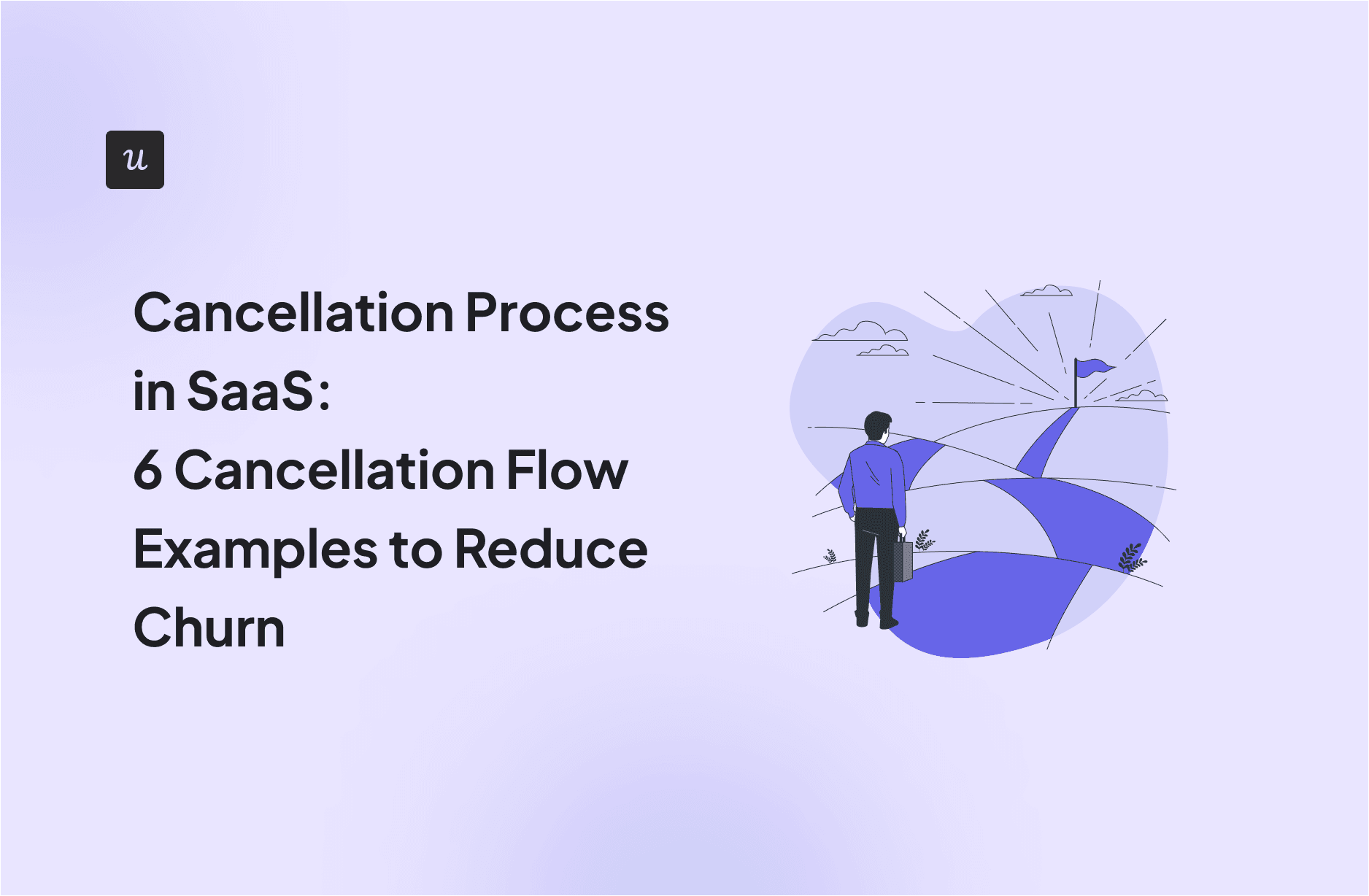 u

Cancellation Process in SaaS: 6 Cancellation Flow Examples to Reduce Churn